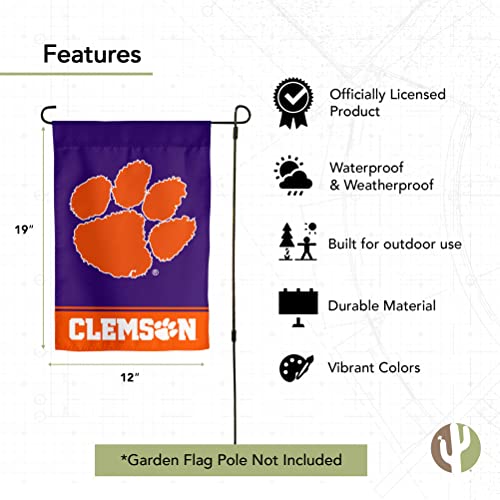 Features

19"

CLEMSON

12"

Officially Licensed Product

Waterproof & Weatherproof

Built for outdoor use

Durable Material

Vibrant Colors

*Garden Flag Pole Not Included